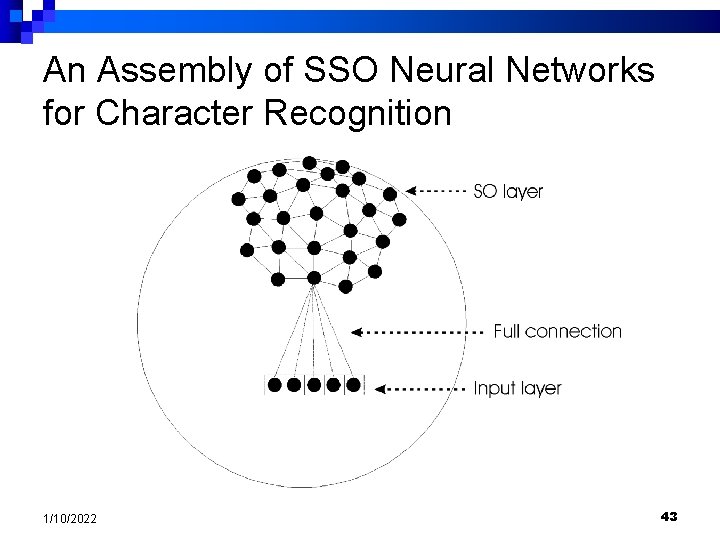 An Assembly of SSO Neural Networks for Character Recognition

SO layer

Full connection

Input layer

1/10/2022

43